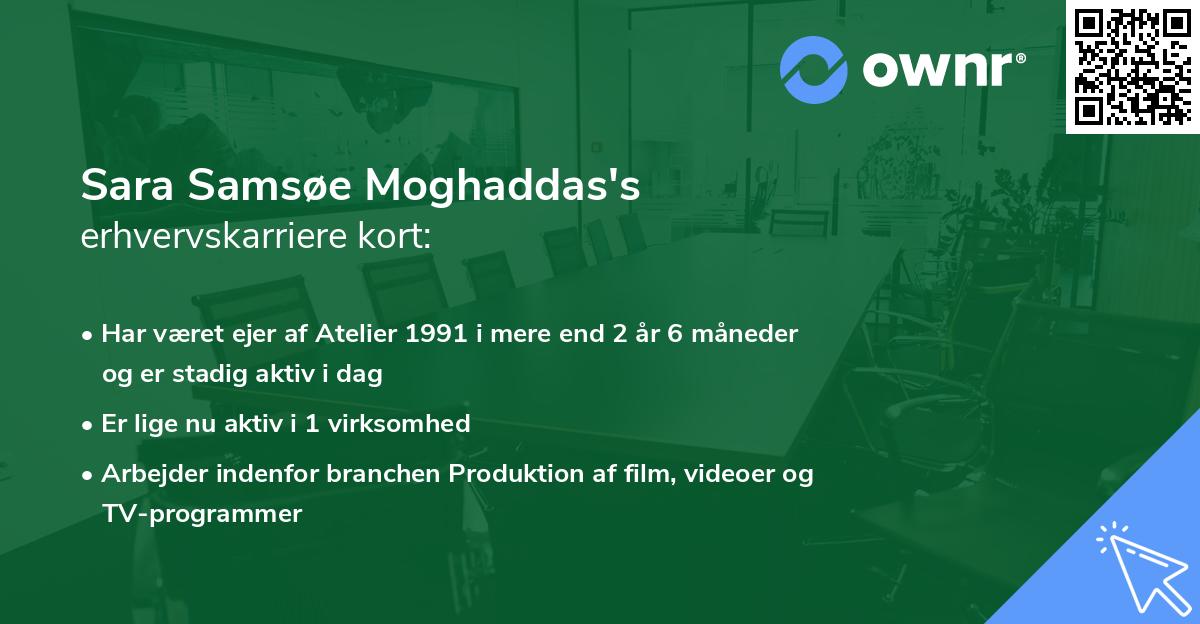 ownr®

Sara Samsøe Moghaddas's
erhvervskarriere kort:

• Har været ejer af Atelier 1991 i mere end 2 år 6 måneder og er stadig aktiv i dag

• Er lige nu aktiv i 1 virksomhed

• Arbejder indenfor branchen Produktion af film, videoer og TV-programmer